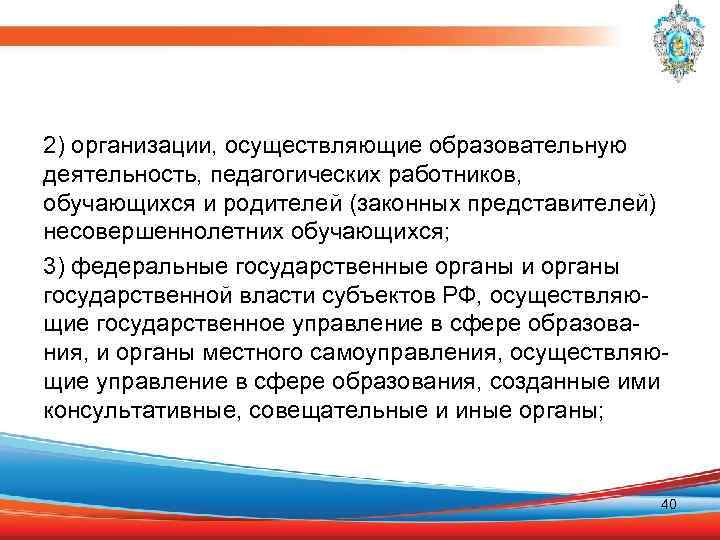 2) организации, осуществляющие образовательную деятельность, педагогических работников, обучающихся и родителей (законных представителей) несовершеннолетних обучающихся;

3) федеральные государственные органы и органы государственной власти субъектов РФ, осуществляющие государственное управление в сфере образования, и органы местного самоуправления, осуществляющие управление в сфере образования, созданные ими консультативные, совещательные и иные органы;

40